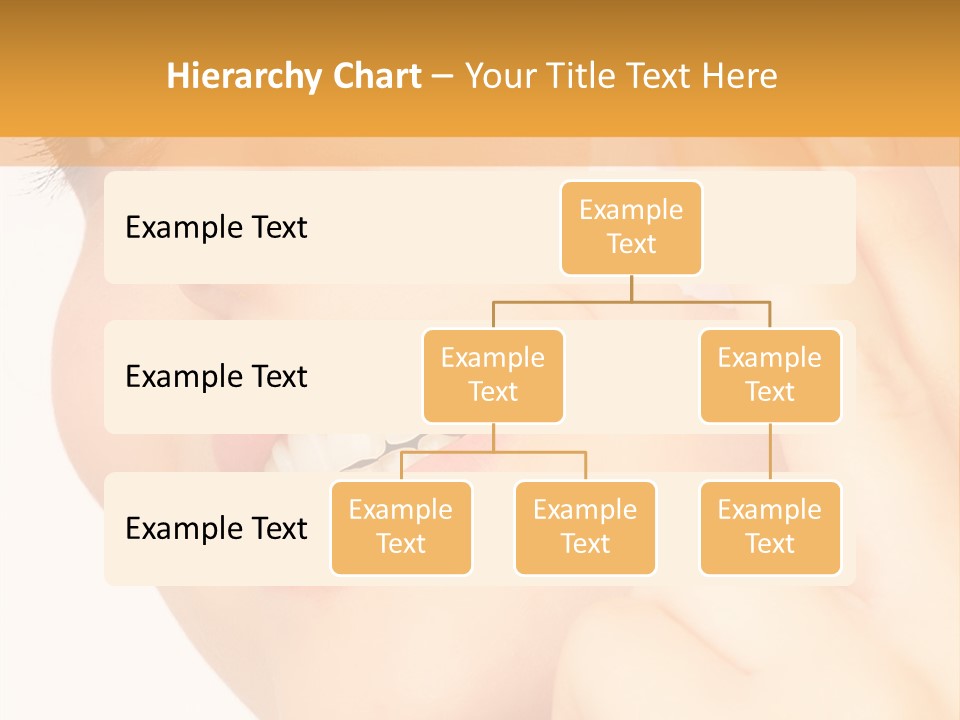 Hierarchy Chart – Your Title Text Here

Example Text

Example Text

Example Text

Example Text

Example Text

Example Text

Example Text

Example Text

Example Text